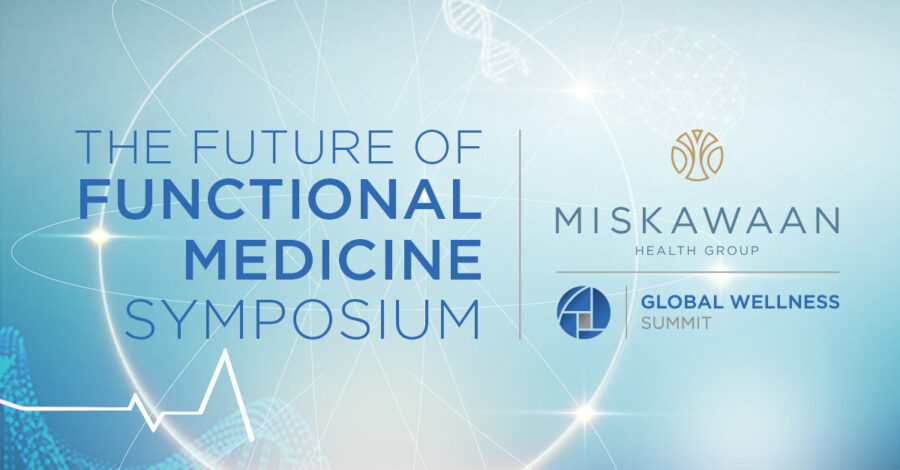 THE FUTURE OF
FUNCTIONAL
MEDICINE
SYMPOSIUM

MISKAWAAN
HEALTH GROUP

GLOBAL WELLNESS
SUMMIT